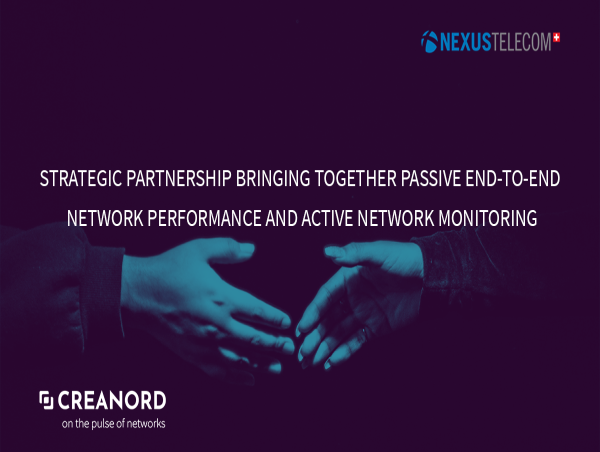 NEXUSTELECOM

STRATEGIC PARTNERSHIP BRINGING TOGETHER PASSIVE END-TO-END NETWORK PERFORMANCE AND ACTIVE NETWORK MONITORING

CREANORD
on the pulse of networks